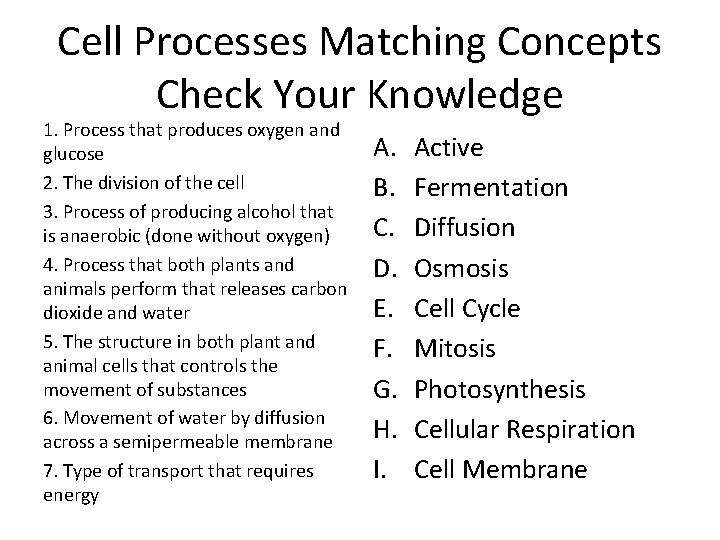 Cell Processes Matching Concepts Check Your Knowledge

1. Process that produces oxygen and glucose

2. The division of the cell

3. Process of producing alcohol that is anaerobic (done without oxygen)

4. Process that both plants and animals perform that releases carbon dioxide and water

5. The structure in both plant and animal cells that controls the movement of substances

6. Movement of water by diffusion across a semipermeable membrane

7. Type of transport that requires energy

A. Active
B. Fermentation
C. Diffusion
D. Osmosis
E. Cell Cycle
F. Mitosis
G. Photosynthesis
H. Cellular Respiration
I. Cell Membrane